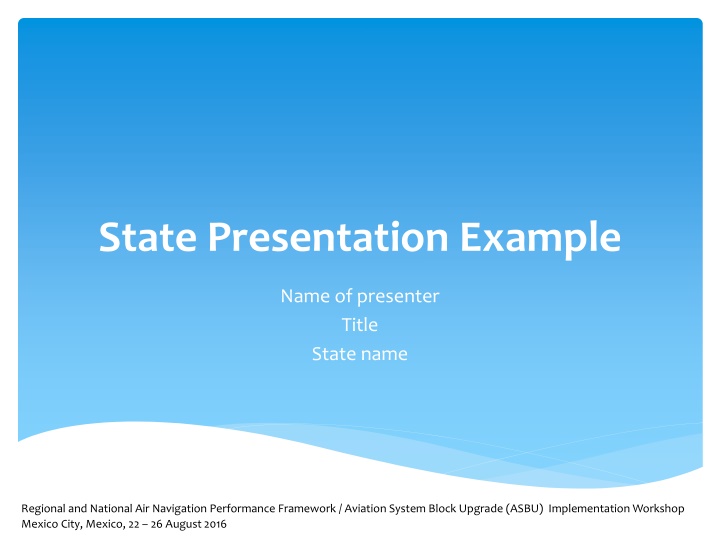 State Presentation Example

Name of presenter
Title
State name

Regional and National Air Navigation Performance Framework / Aviation System Block Upgrade (ASBU) Implementation Workshop
Mexico City, Mexico, 22 – 26 August 2016